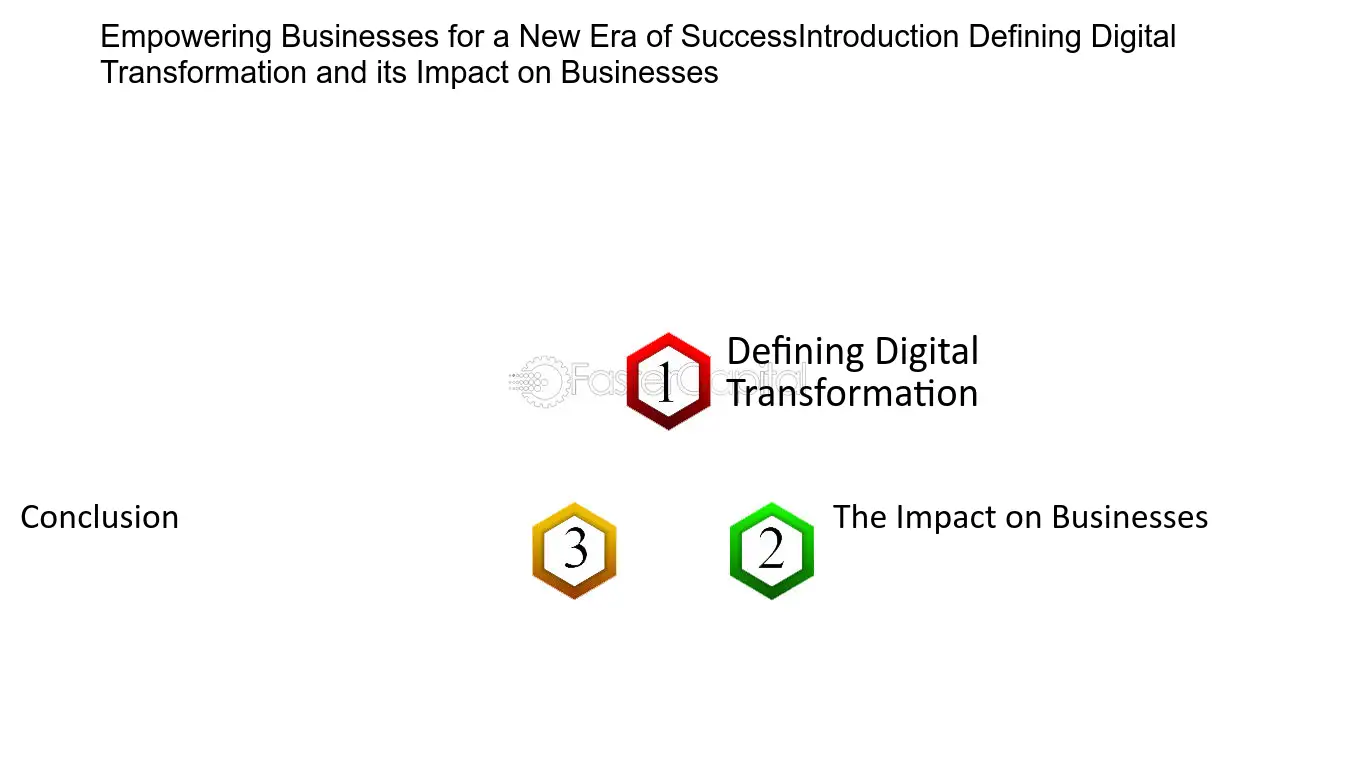 Empowering Businesses for a New Era of SuccessIntroduction Defining Digital Transformation and its Impact on Businesses

1

Defining Digital Transformation

Conclusion

3

2

The Impact on Businesses

FasterCapital